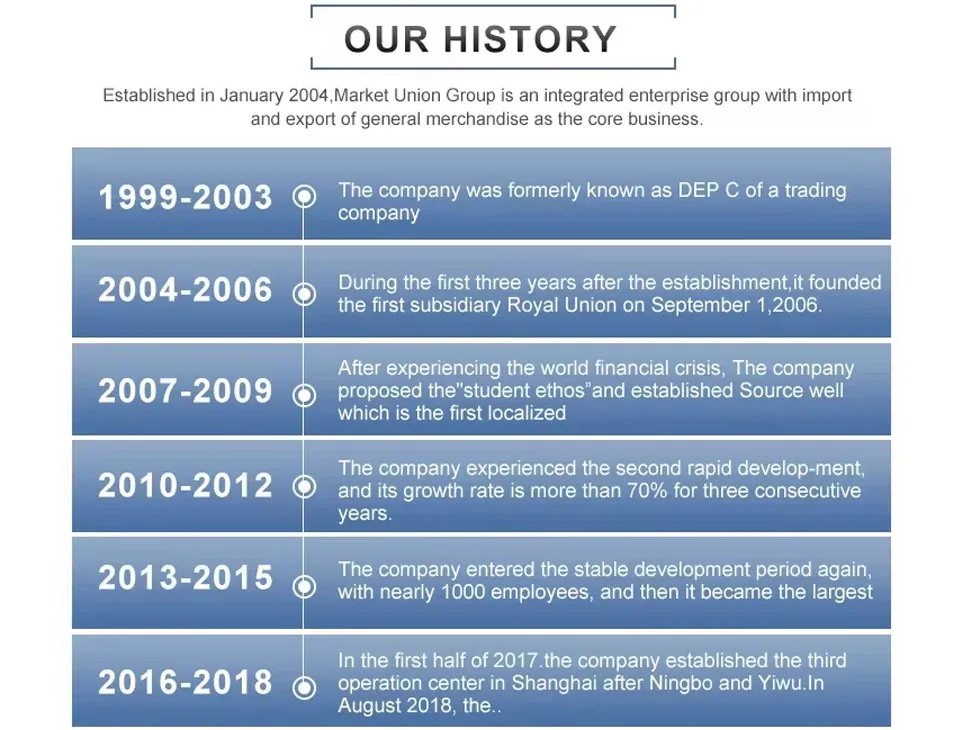 OUR HISTORY

Established in January 2004,Market Union Group is an integrated enterprise group with import and export of general merchandise as the core business.

1999-2003

The company was formerly known as DEP C of a trading company

2004-2006

During the first three years after the establishment,it founded the first subsidiary Royal Union on September 1,2006.

2007-2009

After experiencing the world financial crisis, The company proposed the"student ethos"and established Source well which is the first localized

2010-2012

The company experienced the second rapid develop-ment, and its growth rate is more than 70% for three consecutive years.

2013-2015

The company entered the stable development period again, with nearly 1000 employees, and then it became the largest

2016-2018

In the first half of 2017.the company established the third operation center in Shanghai after Ningbo and Yiwu.In August 2018, the..